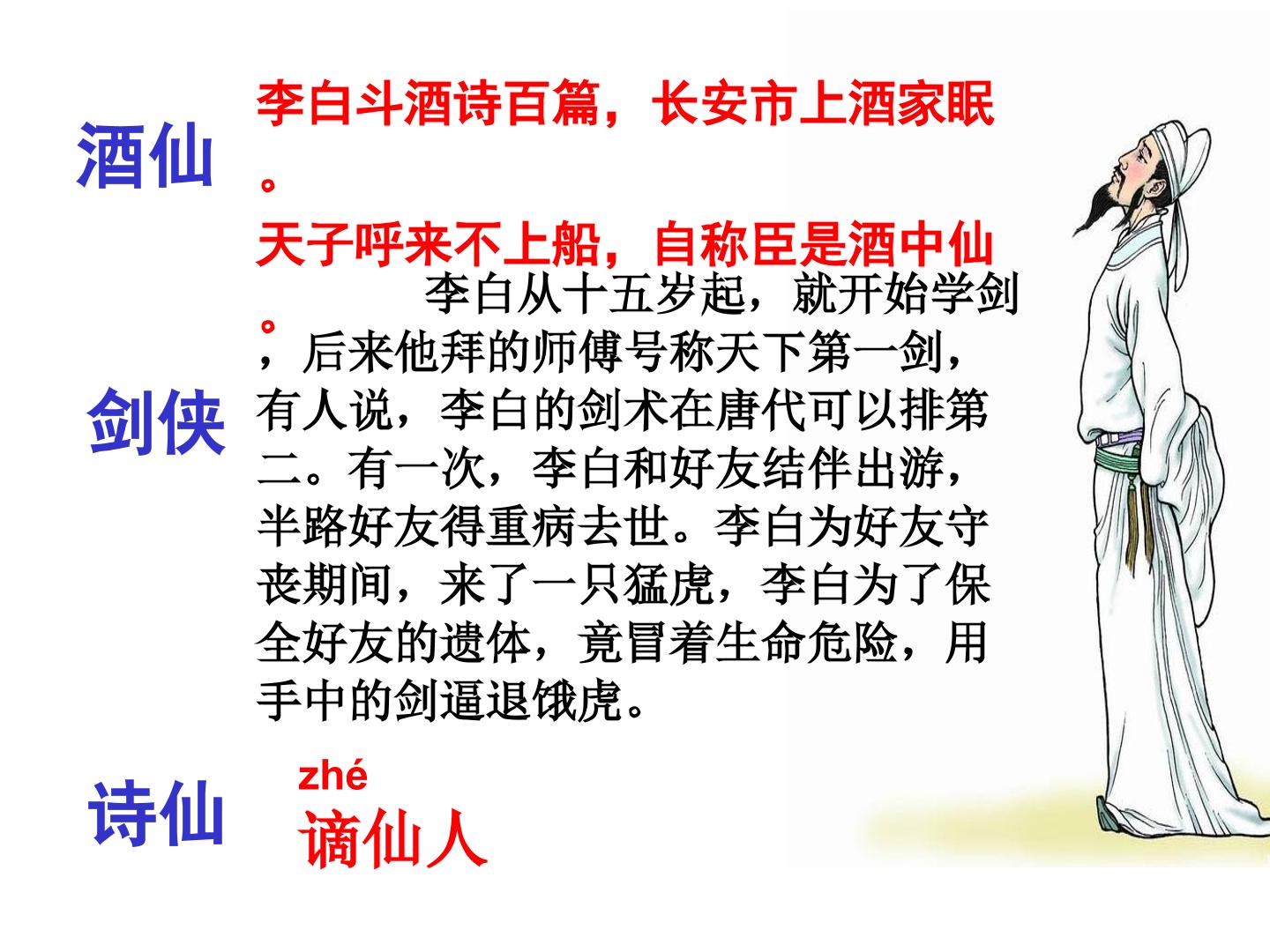 酒仙

李白斗酒诗百篇，长安市上酒家眠。

天子呼来不上船，自称臣是酒中仙。

剑侠

李白从十五岁起，就开始学剑，后来他拜的师傅号称天下第一剑，有人说，李白的剑术在唐代可以排第二。有一次，李白和好友结伴出游，半路好友得重病去世。李白为好友守丧期间，来了一只猛虎，李白为了保全好友的遗体，竟冒着生命危险，用手中的剑逼退饿虎。

诗仙

zhé
谪仙人